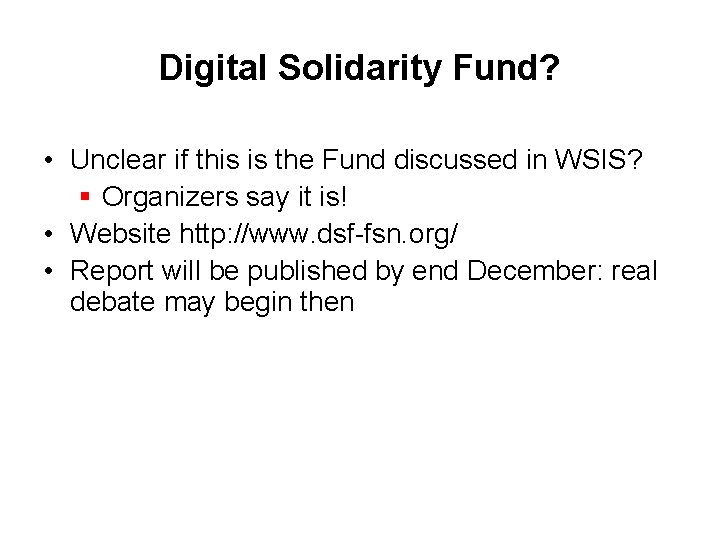 Digital Solidarity Fund?

• Unclear if this is the Fund discussed in WSIS?
  ▪ Organizers say it is!
• Website http://www.dsf-fsn.org/
• Report will be published by end December: real debate may begin then